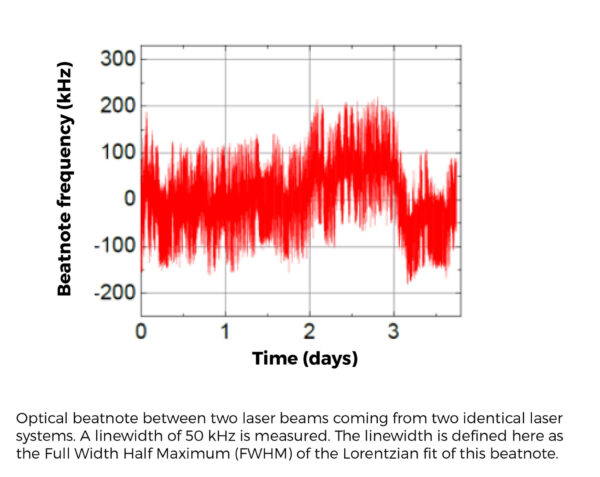 Beatnote frequency (kHz)

300
200
100
0
-100
-200

0
1
2
3

Time (days)

Optical beatnote between two laser beams coming from two identical laser systems. A linewidth of 50 kHz is measured. The linewidth is defined here as the Full Width Half Maximum (FWHM) of the Lorentzian fit of this beatnote.